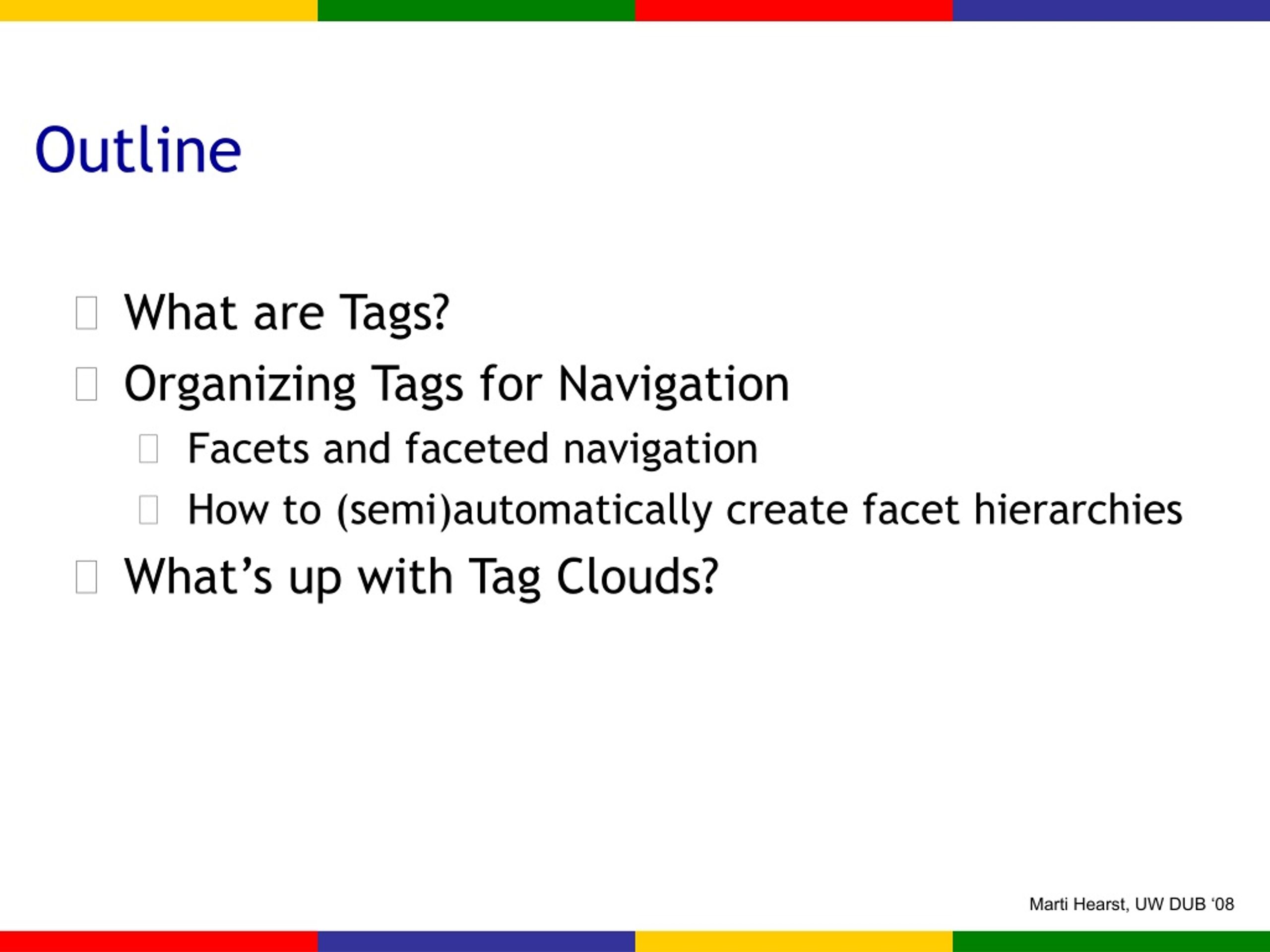 Outline

What are Tags?

Organizing Tags for Navigation

Facets and faceted navigation

How to (semi)automatically create facet hierarchies

What’s up with Tag Clouds?

Marti Hearst, UW DUB ‘08